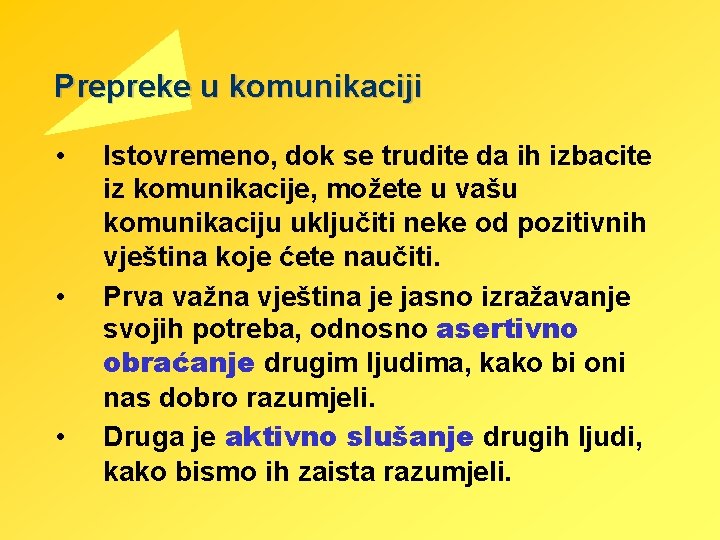 Prepreke u komunikaciji

• Istovremeno, dok se trudite da ih izbacite iz komunikacije, možete u vašu komunikaciju uključiti neke od pozitivnih vještina koje ćete naučiti.

• Prva važna vještina je jasno izražavanje svojih potreba, odnosno asertivno obraćanje drugim ljudima, kako bi oni nas dobro razumjeli.

• Druga je aktivno slušanje drugih ljudi, kako bismo ih zaista razumjeli.